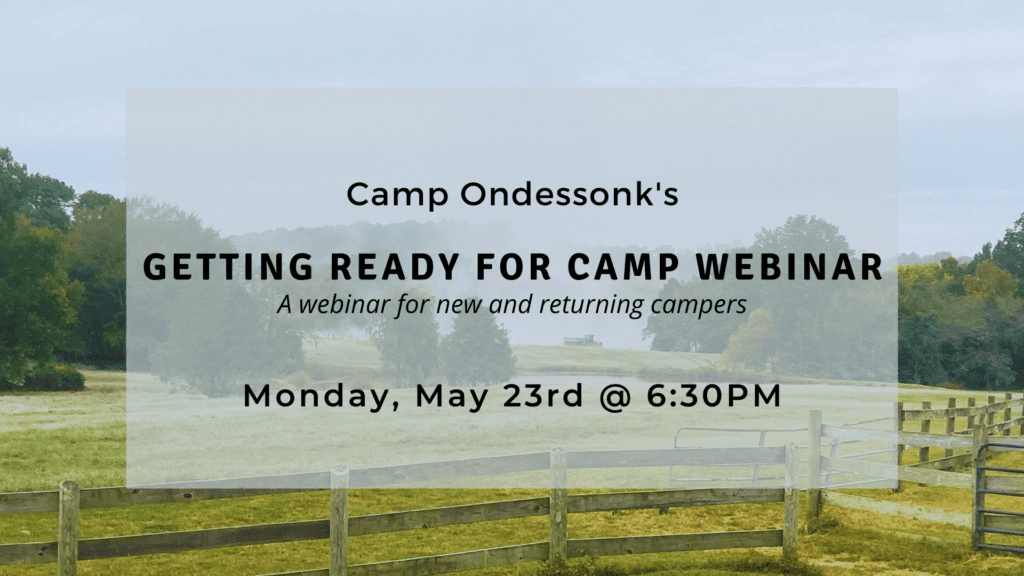 Camp Ondessonk's

GETTING READY FOR CAMP WEBINAR

A webinar for new and returning campers

Monday, May 23rd @ 6:30PM